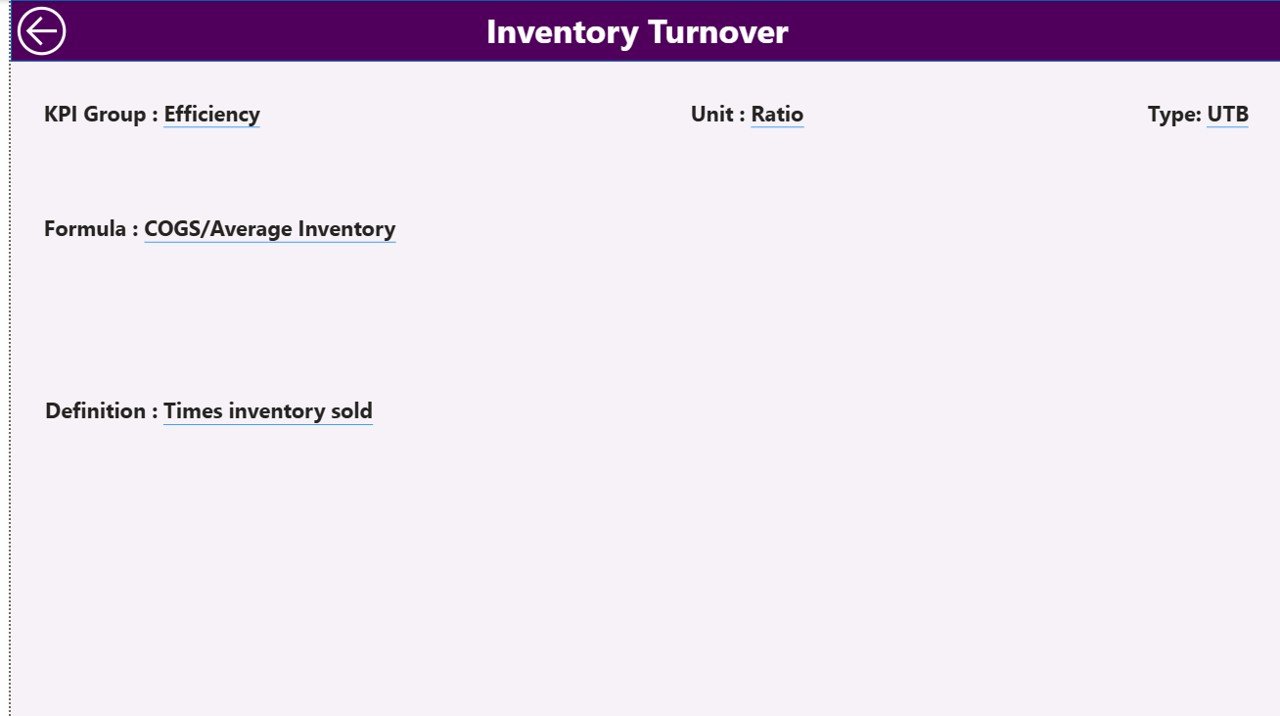 Inventory Turnover

KPI Group : Efficiency

Unit : Ratio

Type: UTB

Formula : COGS/Average Inventory

Definition : Times inventory sold